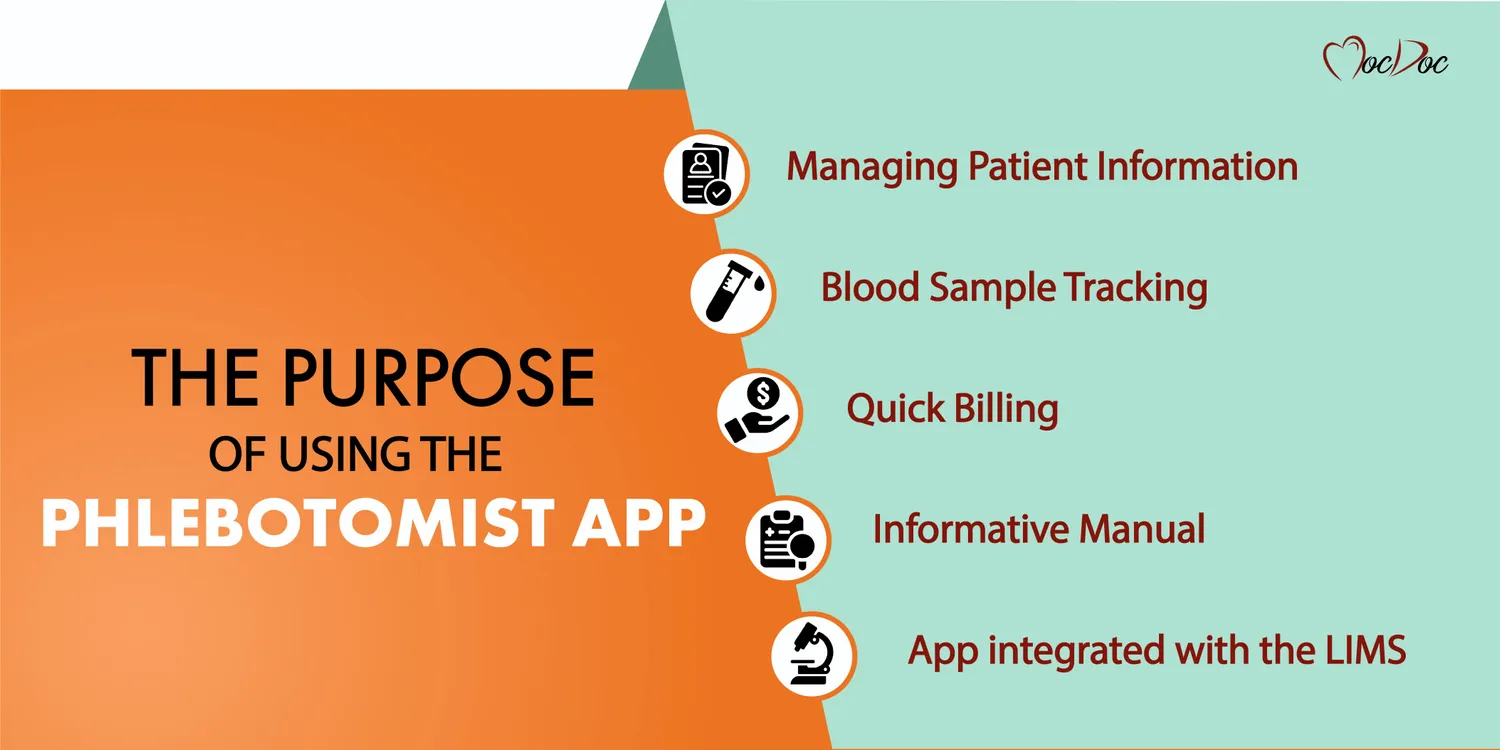 MocDoc

THE PURPOSE
OF USING THE
PHLEBOTOMIST APP

Managing Patient Information

Blood Sample Tracking

Quick Billing

Informative Manual

App integrated with the LIMS